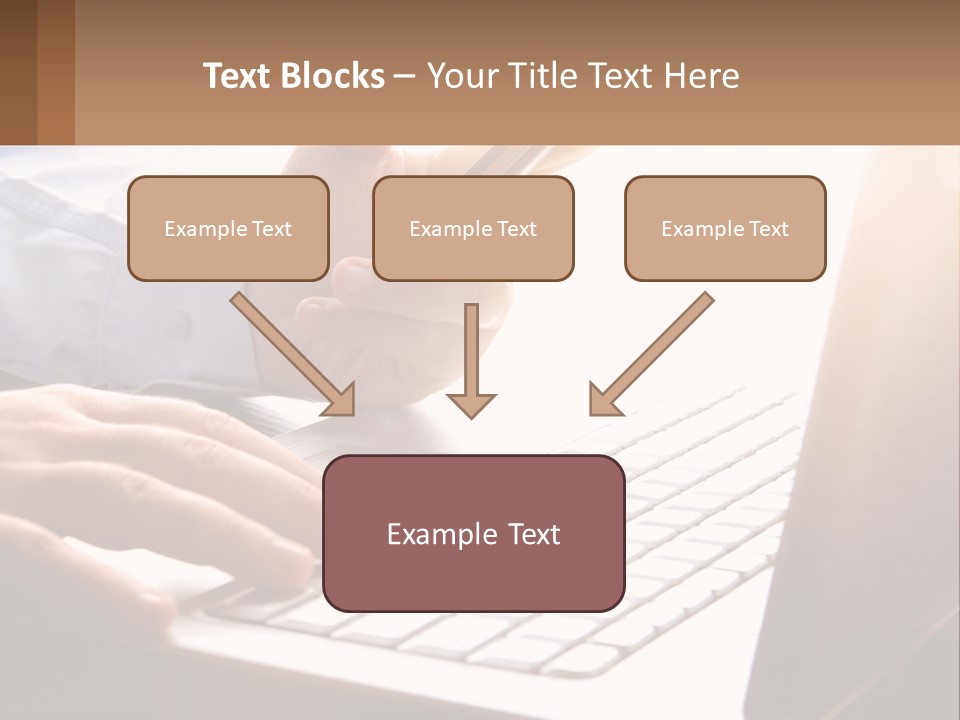 Text Blocks – Your Title Text Here

Example Text

Example Text

Example Text

Example Text